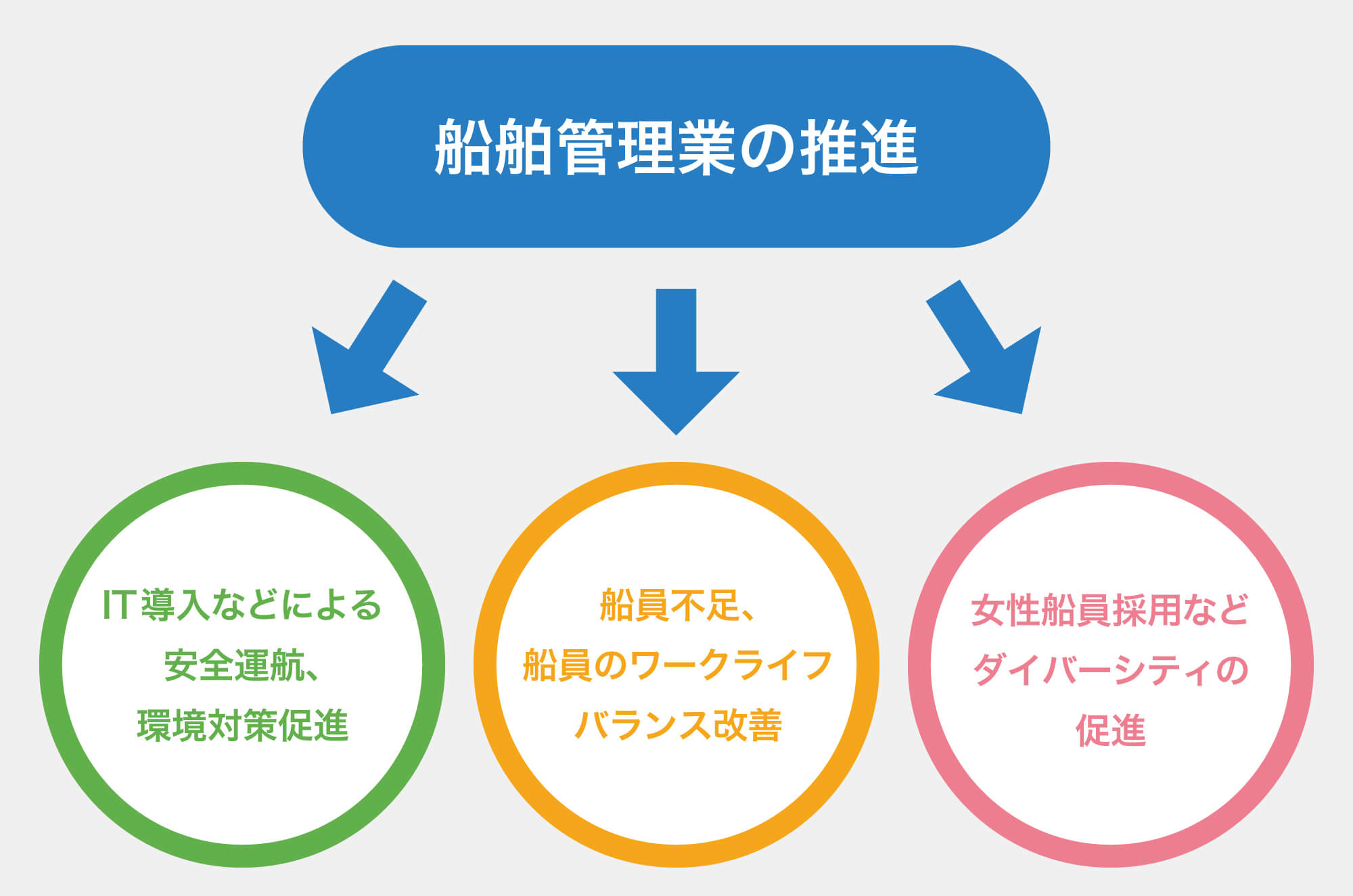 船舶管理業の推進

IT導入などによる
安全運航、
環境対策促進

船員不足、
船員のワークライフ
バランス改善

女性船員採用など
ダイバーシティの
促進